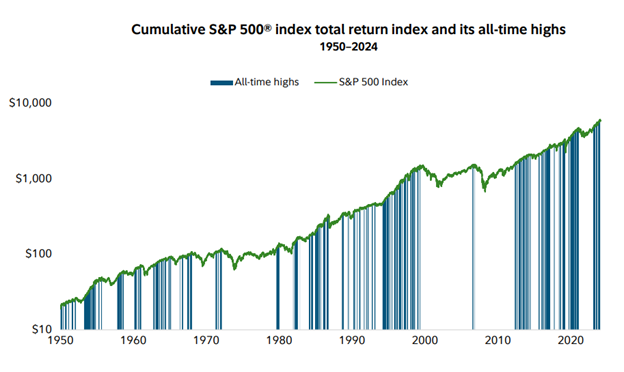 Cumulative S&P 500® index total return index and its all-time highs
1950–2024

All-time highs
S&P 500 Index

$10,000
$1,000
$100
$10

1950
1960
1970
1980
1990
2000
2010
2020